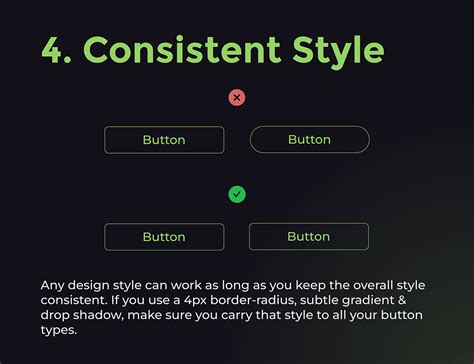 4. Consistent Style

Button

Button

Button

Button

Any design style can work as long as you keep the overall style consistent. If you use a 4px border-radius, subtle gradient & drop shadow, make sure you carry that style to all your button types.